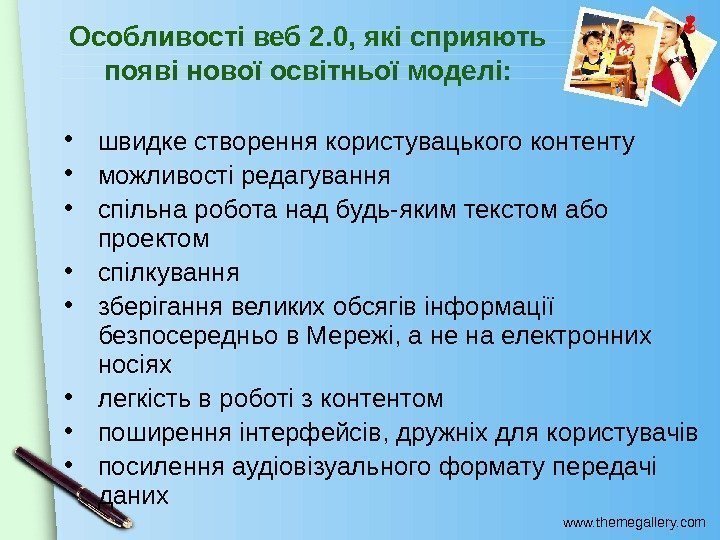 Особливості веб 2.0, які сприяють появі нової освітньої моделі:

• швидке створення користувацького контенту
• можливості редагування
• спільна робота над будь-яким текстом або проектом
• спілкування
• зберігання великих обсягів інформації безпосередньо в Мережі, а не на електронних носіях
• легкість в роботі з контентом
• поширення інтерфейсів, дружніх для користувачів
• посилення аудіовізуального формату передачі даних

www.themegallery.com